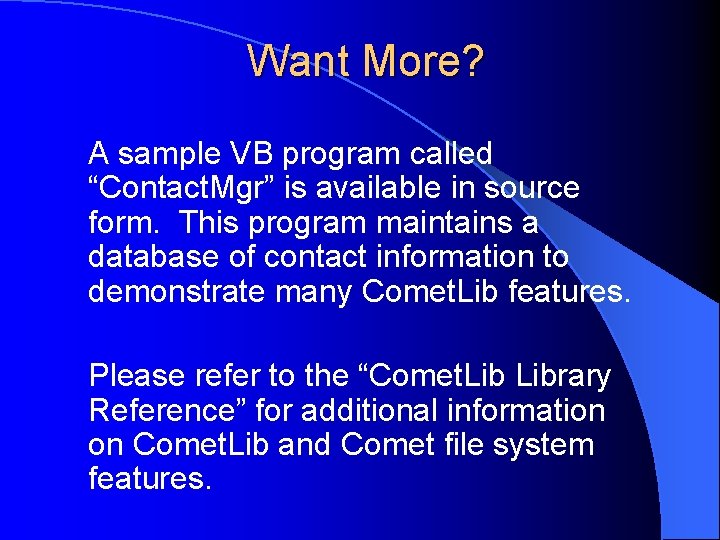 Want More?

A sample VB program called “ContactMgr” is available in source form.  This program maintains a database of contact information to demonstrate many CometLib features.

Please refer to the “CometLib Library Reference” for additional information on CometLib and Comet file system features.